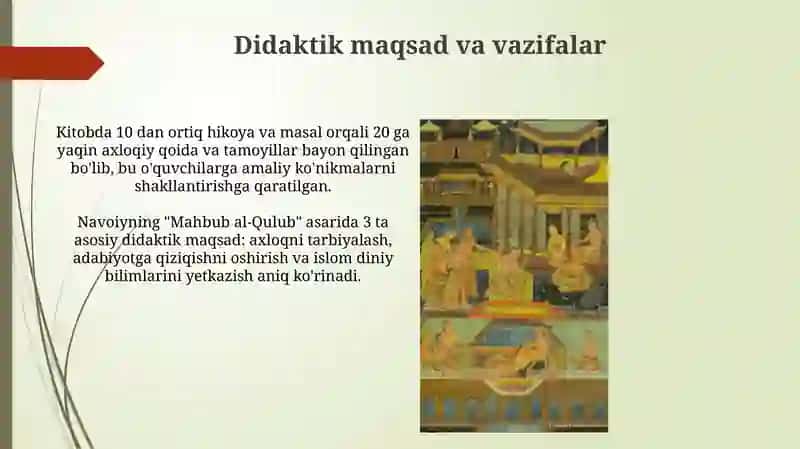 Didaktik maqsad va vazifalar

Kitobda 10 dan ortiq hikoya va masal orqali 20 ga yaqin axloqiy qoida va tamoyillar bayon qilingan bo'lib, bu o'quvchilarga amaliy ko'nikmalarni shakllantirishga qaratilgan.

Navoiyning "Mahbub al-Qulub" asarida 3 ta asosiy didaktik maqsad: axloqni tarbiyalash, adabiyotga qiziqishni oshirish va islom diniy bilimlarini yetkazish aniq ko'rinadi.